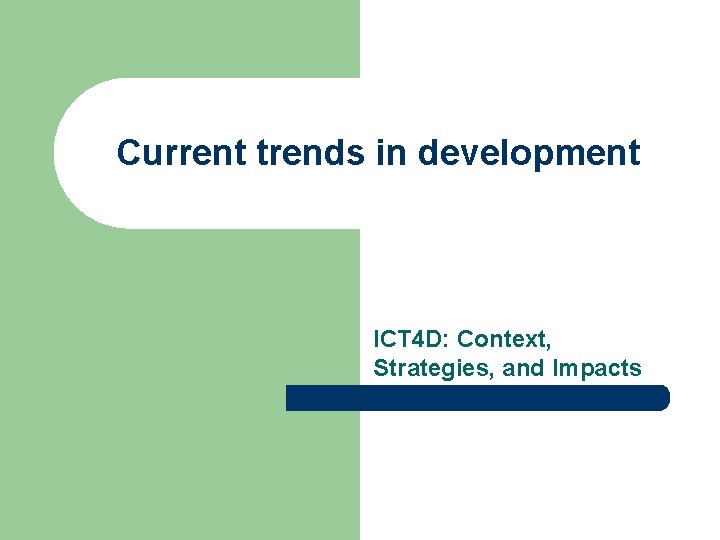 Current trends in development

ICT4D: Context, Strategies, and Impacts